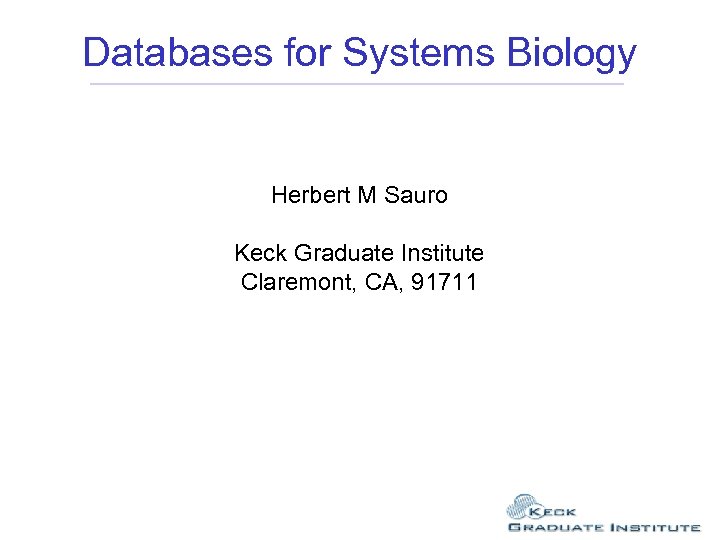 Databases for Systems Biology

Herbert M Sauro

Keck Graduate Institute
Claremont, CA, 91711

KECK
GRADUATE INSTITUTE